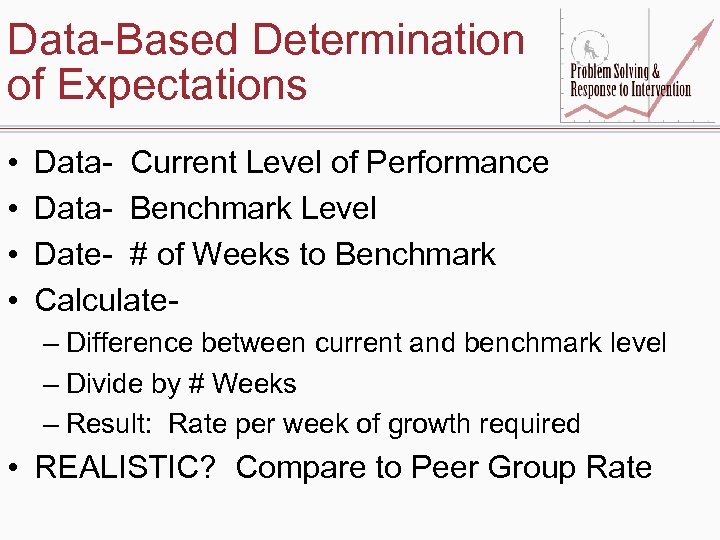 Data-Based Determination of Expectations

Problem Solving & Response to Intervention

• Data- Current Level of Performance
• Data- Benchmark Level
• Date- # of Weeks to Benchmark
• Calculate-
– Difference between current and benchmark level
– Divide by # Weeks
– Result: Rate per week of growth required
• REALISTIC? Compare to Peer Group Rate